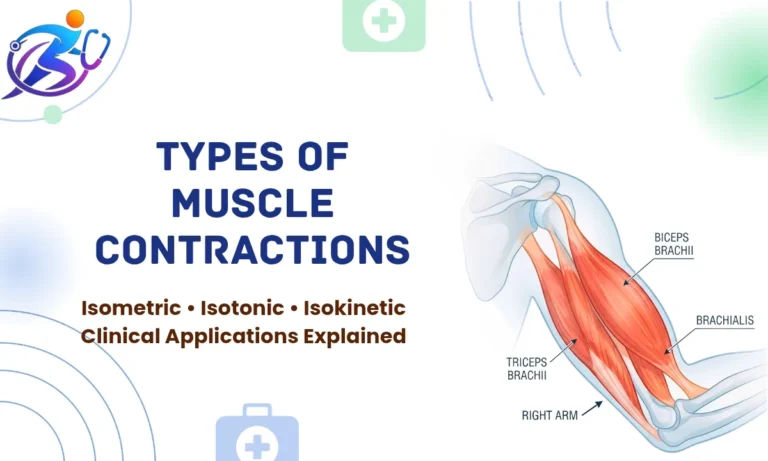 TYPES OF MUSCLE CONTRACTIONS

Isometric • Isotonic • Isokinetic
Clinical Applications Explained

BICEPS BRACHII

BRACHIALIS

TRICEPS BRACHII

RIGHT ARM